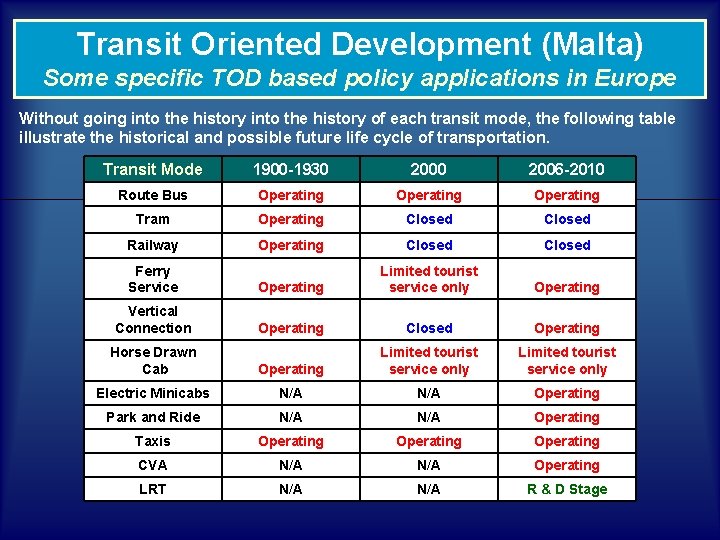 Transit Oriented Development (Malta)
Some specific TOD based policy applications in Europe

Without going into the history into the history of each transit mode, the following table illustrate the historical and possible future life cycle of transportation.

| Transit Mode | 1900-1930 | 2000 | 2006-2010 |
|---|---|---|---|
| Route Bus | Operating | Operating | Operating |
| Tram | Operating | Closed | Closed |
| Railway | Operating | Closed | Closed |
| Ferry Service | Operating | Limited tourist service only | Operating |
| Vertical Connection | Operating | Closed | Operating |
| Horse Drawn Cab | Operating | Limited tourist service only | Limited tourist service only |
| Electric Minicabs | N/A | N/A | Operating |
| Park and Ride | N/A | N/A | Operating |
| Taxis | Operating | Operating | Operating |
| CVA | N/A | N/A | Operating |
| LRT | N/A | N/A | R & D Stage |